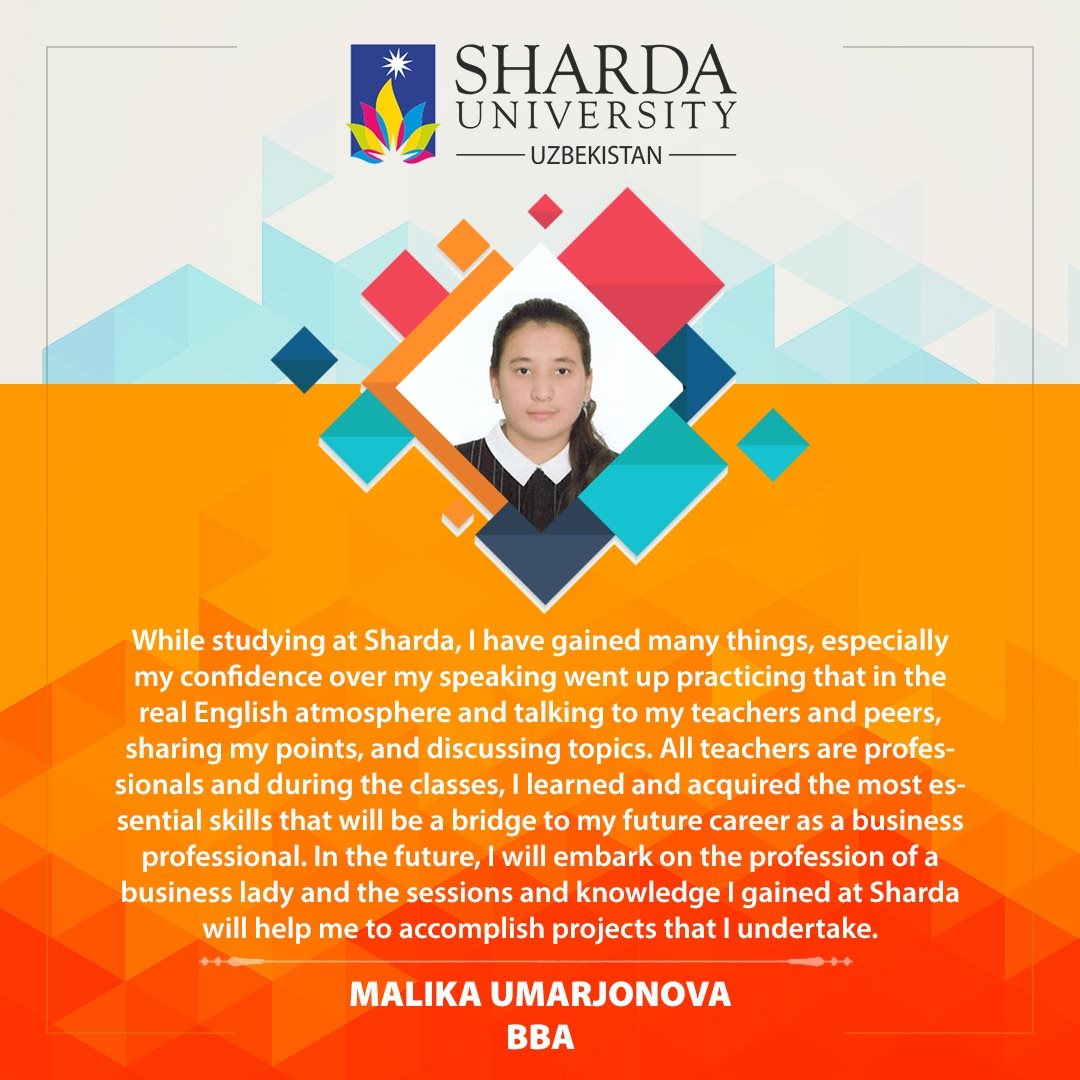 SHARDA UNIVERSITY
UZBEKISTAN

While studying at Sharda, I have gained many things, especially my confidence over my speaking went up practicing that in the real English atmosphere and talking to my teachers and peers, sharing my points, and discussing topics. All teachers are professionals and during the classes, I learned and acquired the most essential skills that will be a bridge to my future career as a business professional. In the future, I will embark on the profession of a business lady and the sessions and knowledge I gained at Sharda will help me to accomplish projects that I undertake.

MALIKA UMARJONOVA
BBA